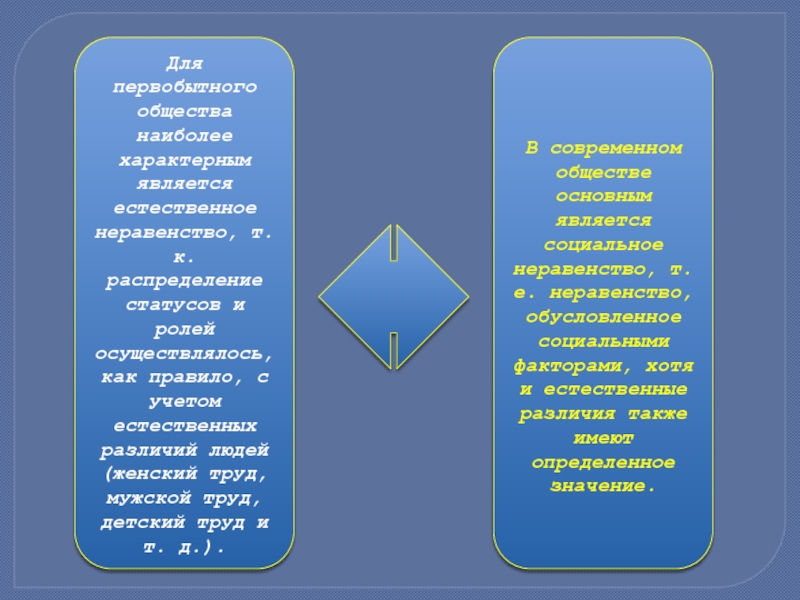 Для первобытного общества наиболее характерным является естественное неравенство, т. к. распределение статусов и ролей осуществлялось, как правило, с учетом естественных различий людей (женский труд, мужской труд, детский труд и т. д.).

В современном обществе основным является социальное неравенство, т. е. неравенство, обусловленное социальными факторами, хотя и естественные различия также имеют определенное значение.